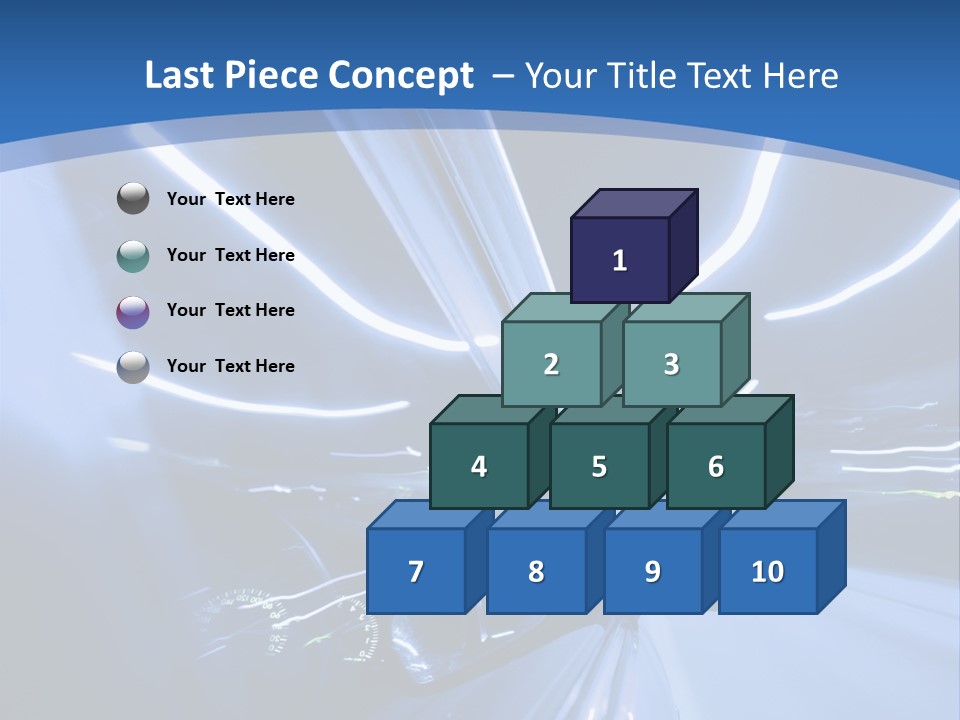 Last Piece Concept – Your Title Text Here

Your Text Here

Your Text Here

Your Text Here

Your Text Here

1

2 3

4 5 6

7 8 9 10